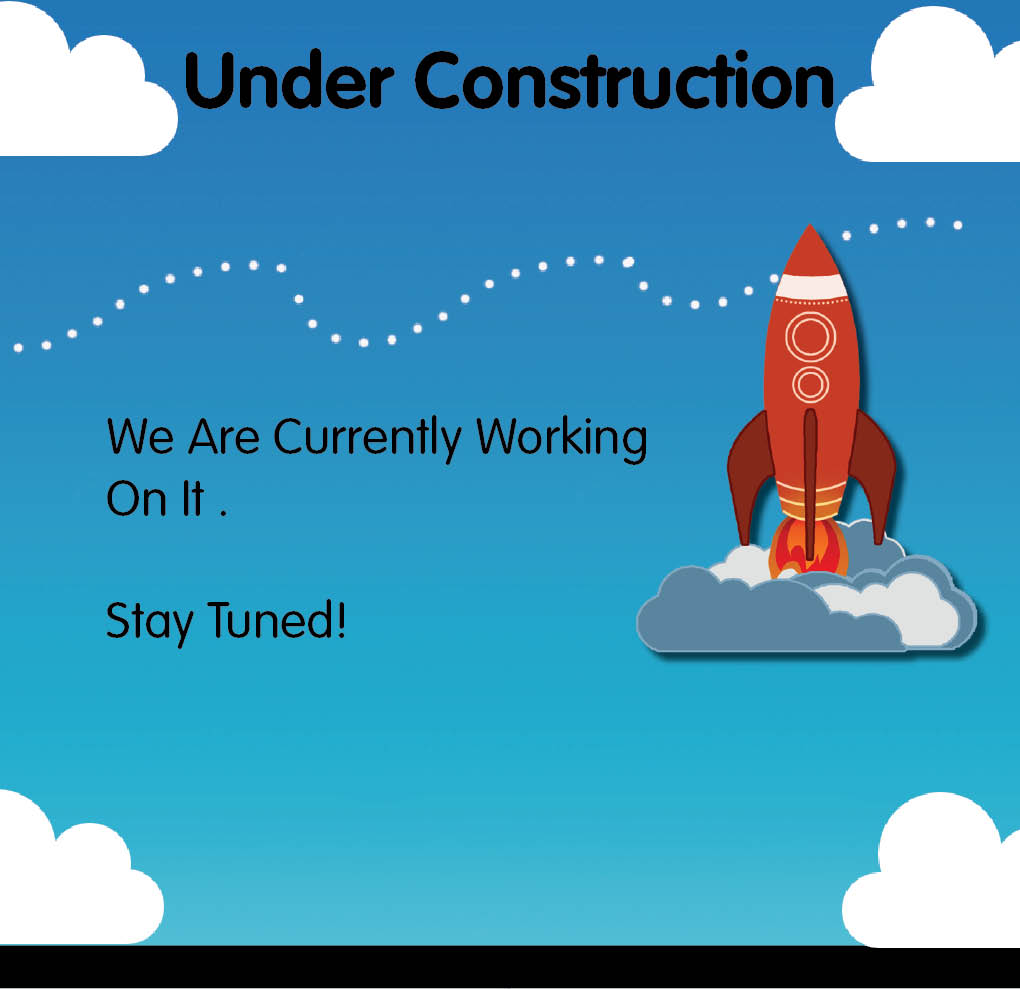 Under Construction

We Are Currently Working On It .

Stay Tuned!